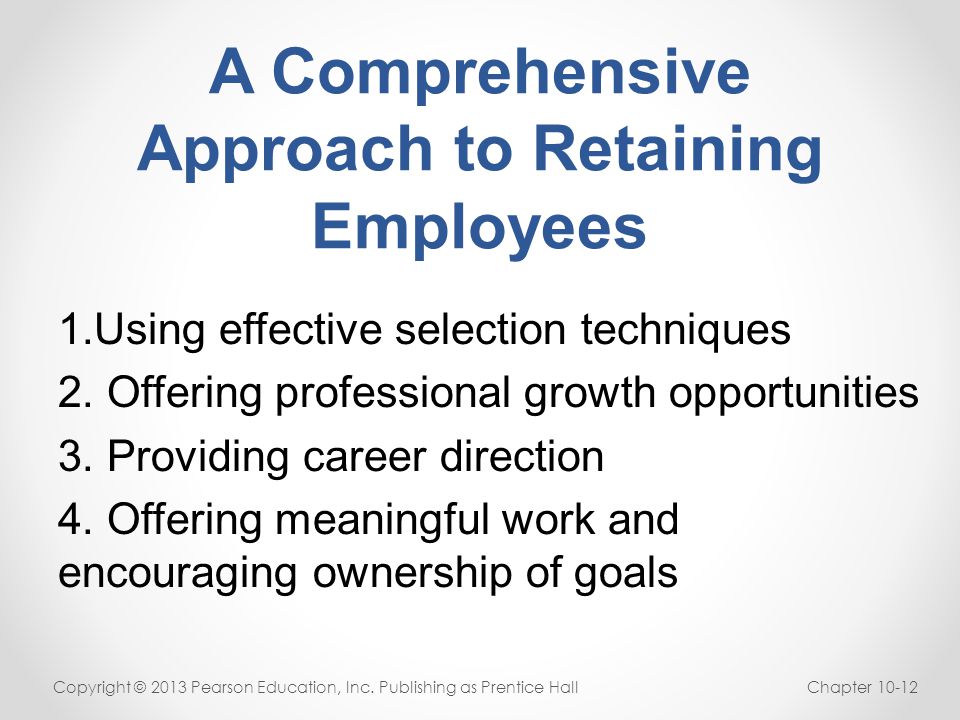 A Comprehensive Approach to Retaining Employees

1.Using effective selection techniques

2. Offering professional growth opportunities

3. Providing career direction

4. Offering meaningful work and encouraging ownership of goals

Copyright © 2013 Pearson Education, Inc. Publishing as Prentice Hall

Chapter 10-12